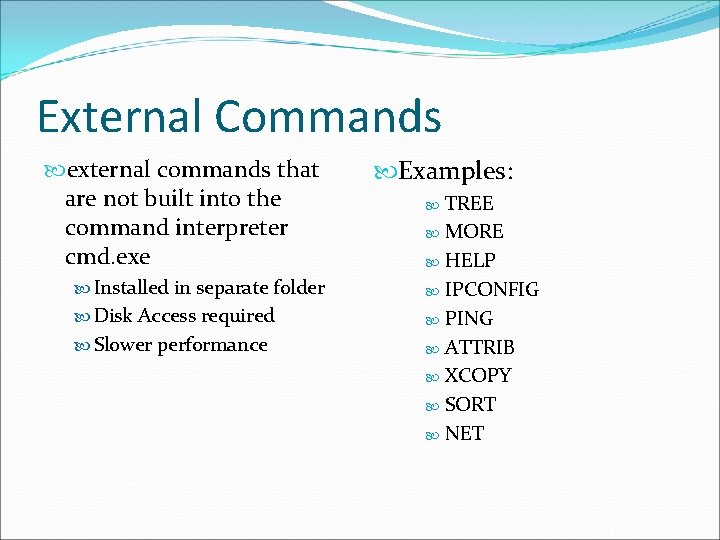 External Commands

external commands that are not built into the command interpreter cmd.exe

Installed in separate folder

Disk Access required

Slower performance

Examples:

TREE

MORE

HELP

IPCONFIG

PING

ATTRIB

XCOPY

SORT

NET